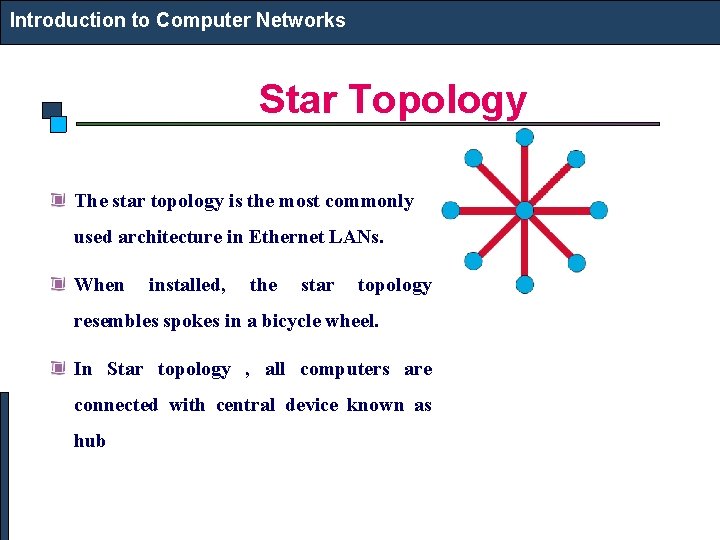 Introduction to Computer Networks

Star Topology

The star topology is the most commonly used architecture in Ethernet LANs.

When installed, the star topology resembles spokes in a bicycle wheel.

In Star topology , all computers are connected with central device known as hub